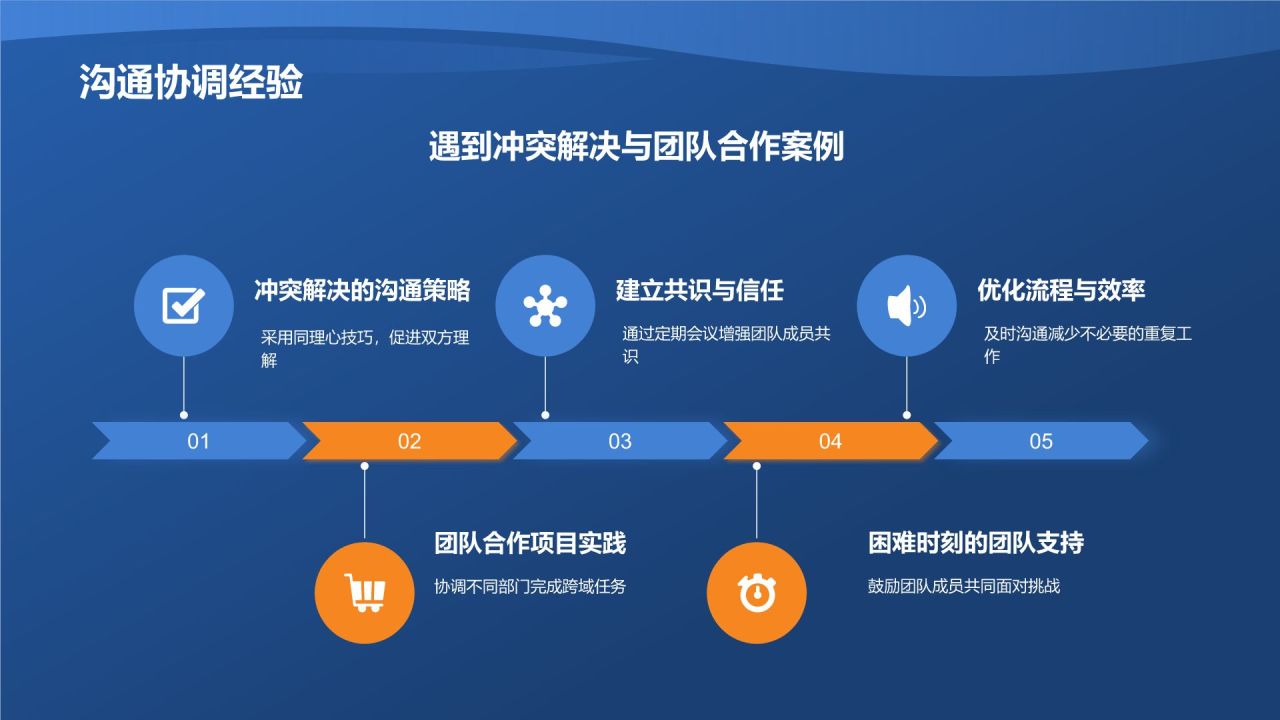 沟通协调经验

遇到冲突解决与团队合作案例

冲突解决的沟通策略

采用同理心技巧，促进双方理解

建立共识与信任

通过定期会议增强团队成员共识

优化流程与效率

及时沟通减少不必要的重复工作

01

02

03

04

05

团队合作项目实践

协调不同部门完成跨域任务

困难时刻的团队支持

鼓励团队成员共同面对挑战